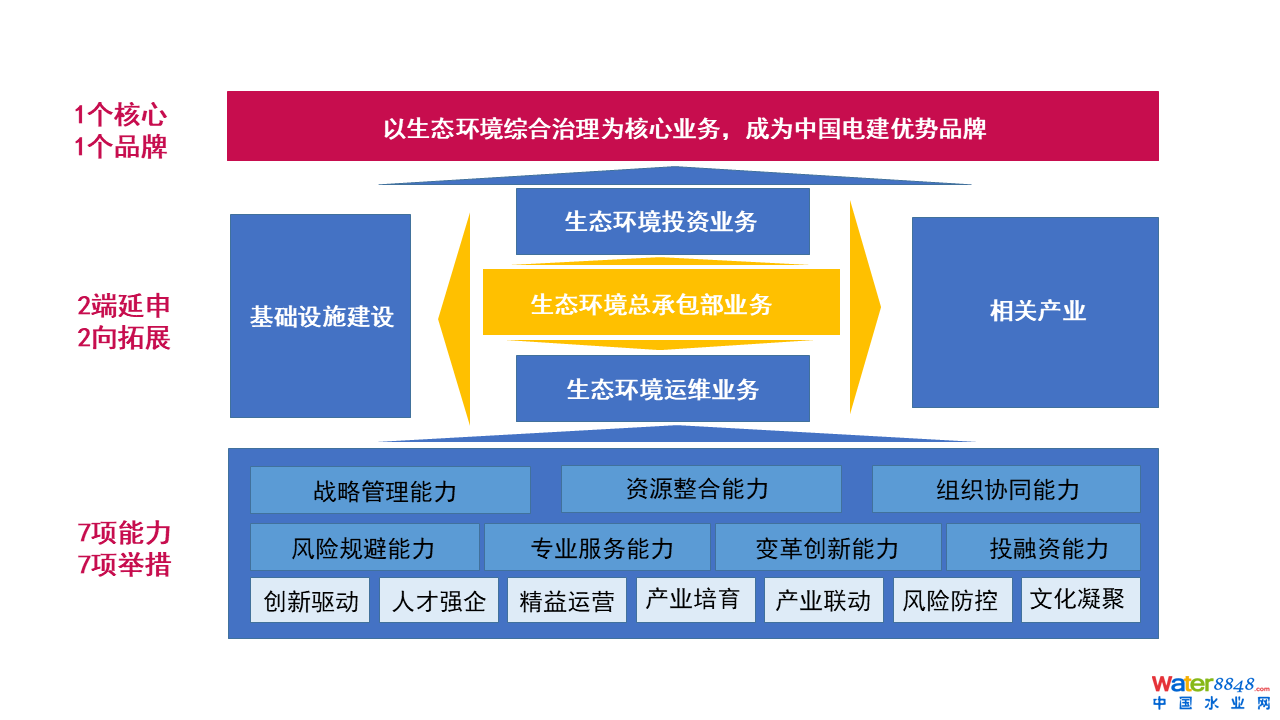 1个核心
1个品牌

以生态环境综合治理为核心业务，成为中国电建优势品牌

2端延申
2向拓展

基础设施建设

生态环境投资业务

生态环境总承包部业务

生态环境运维业务

相关产业

7项能力
7项举措

战略管理能力
资源整合能力
组织协同能力

风险规避能力
专业服务能力
变革创新能力
投融资能力

创新驱动
人才强企
精益运营
产业培育
产业联动
风险防控
文化凝聚

Water8848.com
中国水业网